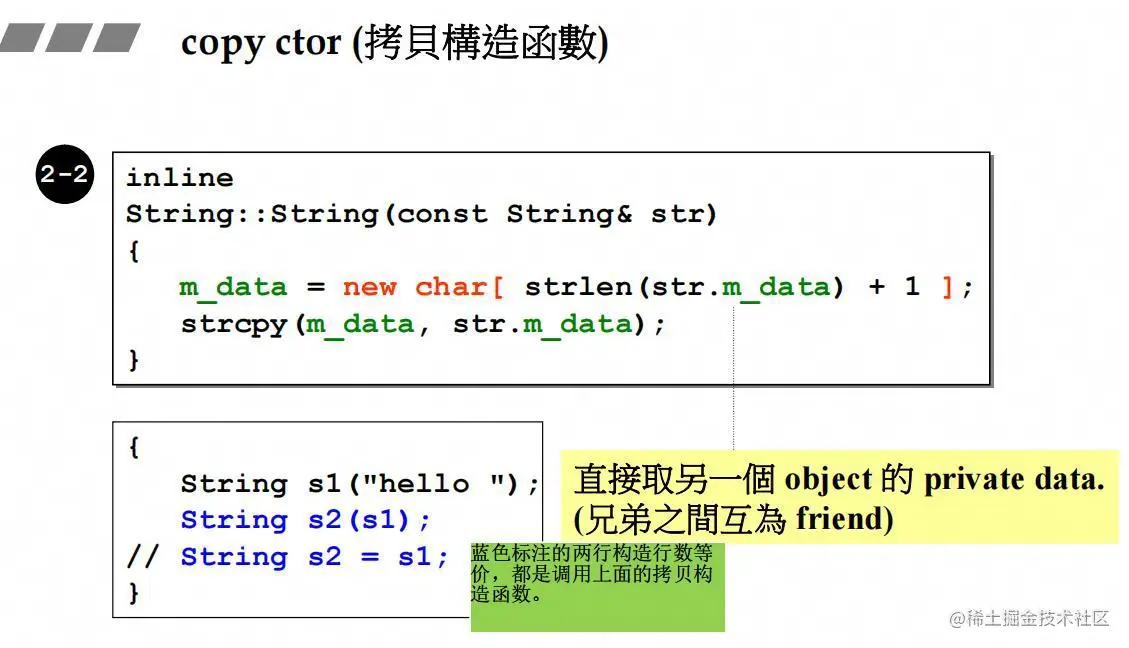 copy ctor (拷貝構造函數)

2-2

inline
String::String(const String& str)
{
    m_data = new char[ strlen(str.m_data) + 1 ];
    strcpy(m_data, str.m_data);
}

{
    String s1("hello ");
    String s2(s1);
//  String s2 = s1;
}

直接取另一個 object 的 private data.
(兄弟之間互為 friend)

蓝色标注的两行构造行数等价，都是调用上面的拷贝构造函数。

@稀土掘金技术社区